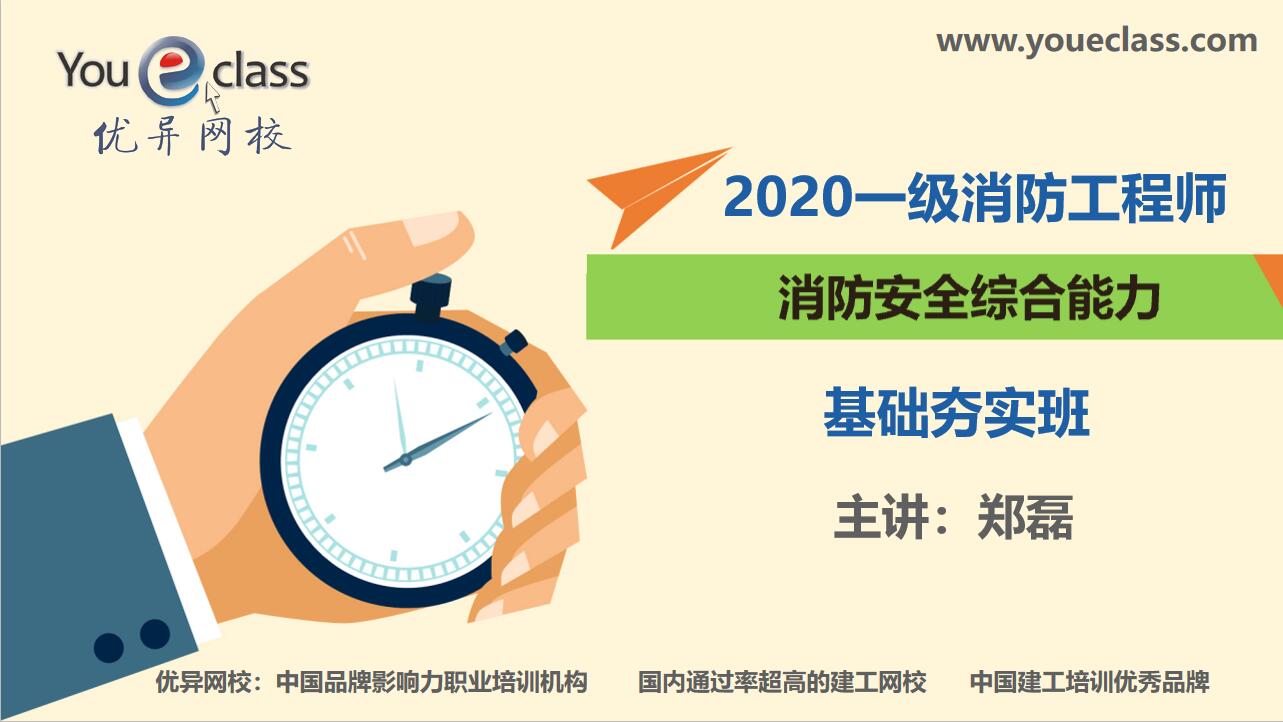 You e class
优异网校

www.youeclass.com

2020一级消防工程师

消防安全综合能力

基础夯实班

主讲：郑磊

优异网校：中国品牌影响力职业培训机构　国内通过率超高的建工网校　中国建工培训优秀品牌